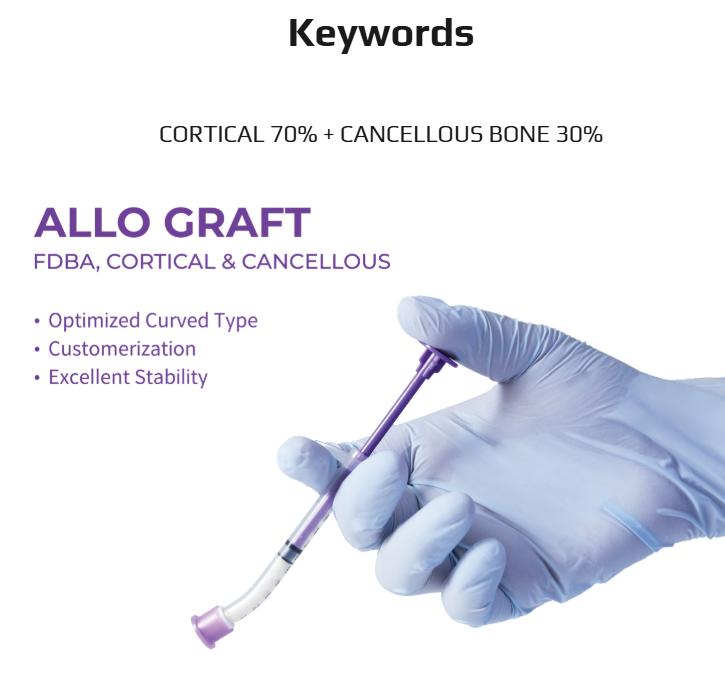 Keywords

CORTICAL 70% + CANCELLOUS BONE 30%

ALLO GRAFT
FDBA, CORTICAL & CANCELLOUS

• Optimized Curved Type
• Customerization
• Excellent Stability